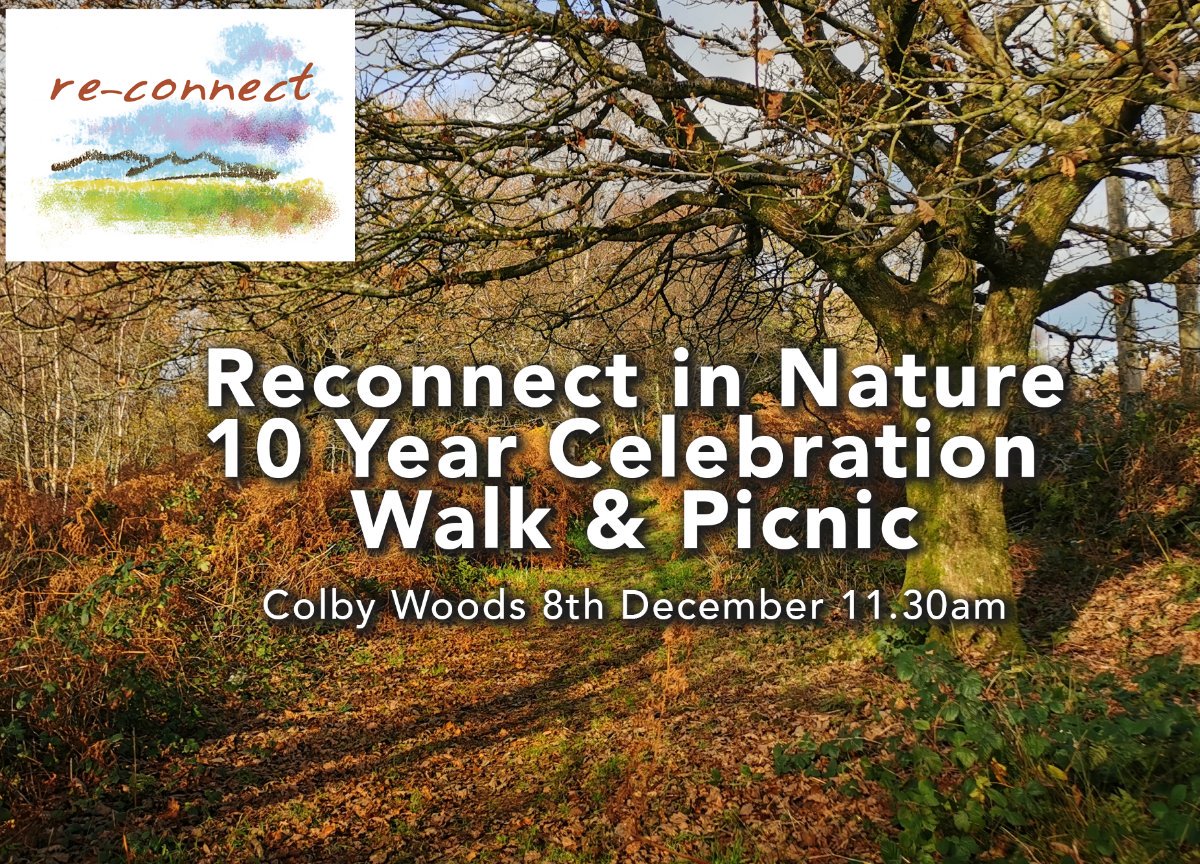 re-connect

Reconnect in Nature
10 Year Celebration
Walk & Picnic

Colby Woods 8th December 11.30am